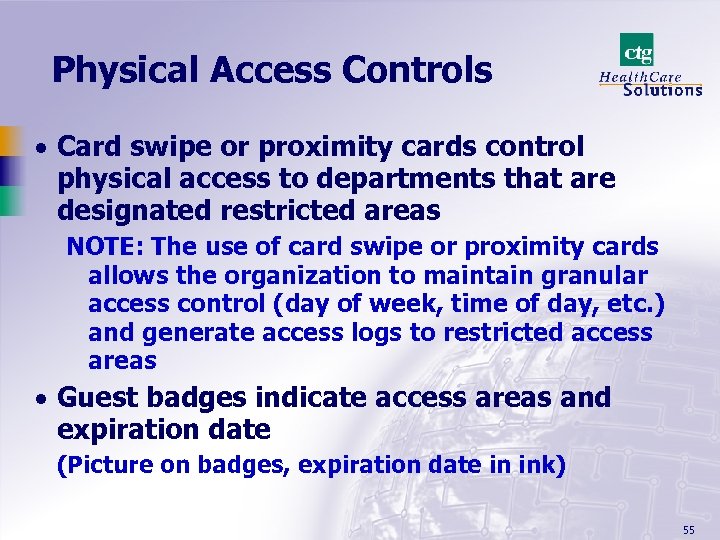 Physical Access Controls

ctg
HealthCare
Solutions

• Card swipe or proximity cards control physical access to departments that are designated restricted areas

NOTE: The use of card swipe or proximity cards allows the organization to maintain granular access control (day of week, time of day, etc.) and generate access logs to restricted access areas

• Guest badges indicate access areas and expiration date

(Picture on badges, expiration date in ink)

55